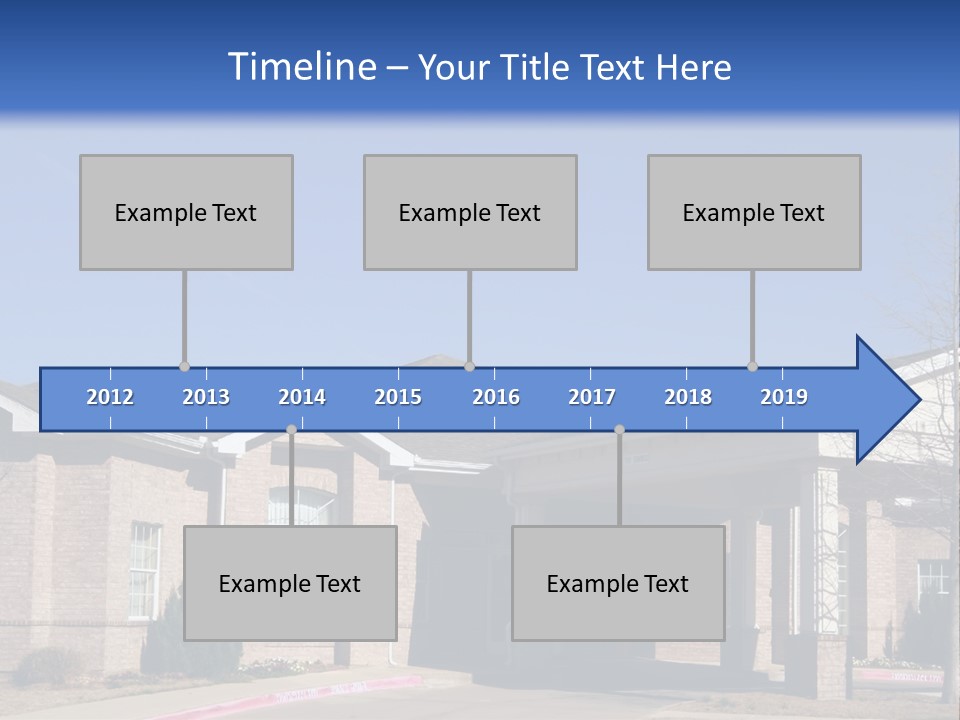 Timeline – Your Title Text Here

Example Text

Example Text

Example Text

2012 2013 2014 2015 2016 2017 2018 2019

Example Text

Example Text